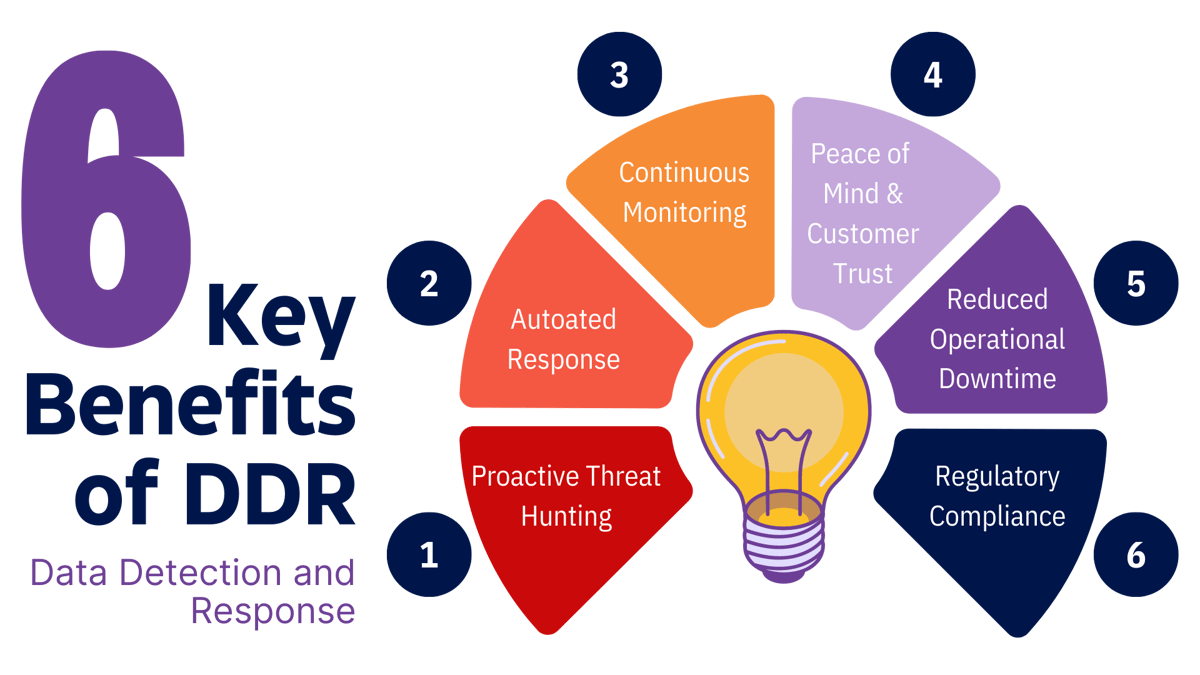 6 Key Benefits of DDR

Data Detection and Response

1
Proactive Threat Hunting

2
Autoated Response

3
Continuous Monitoring

4
Peace of Mind & Customer Trust

5
Reduced Operational Downtime

6
Regulatory Compliance